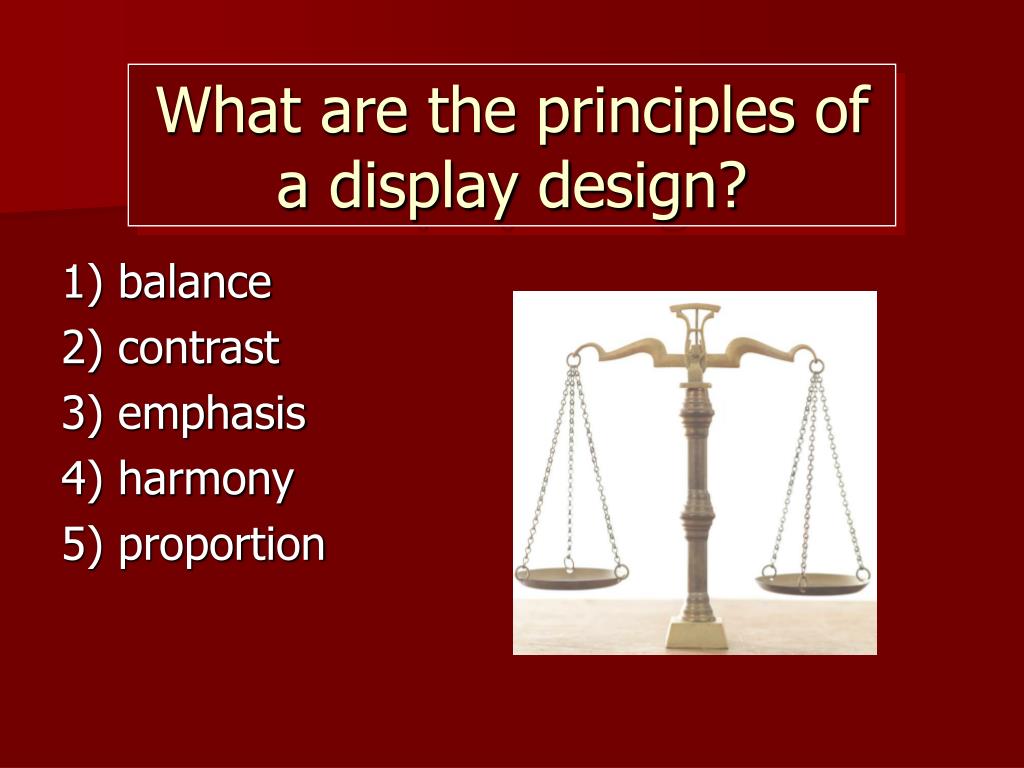 What are the principles of a display design?

1) balance
2) contrast
3) emphasis
4) harmony
5) proportion